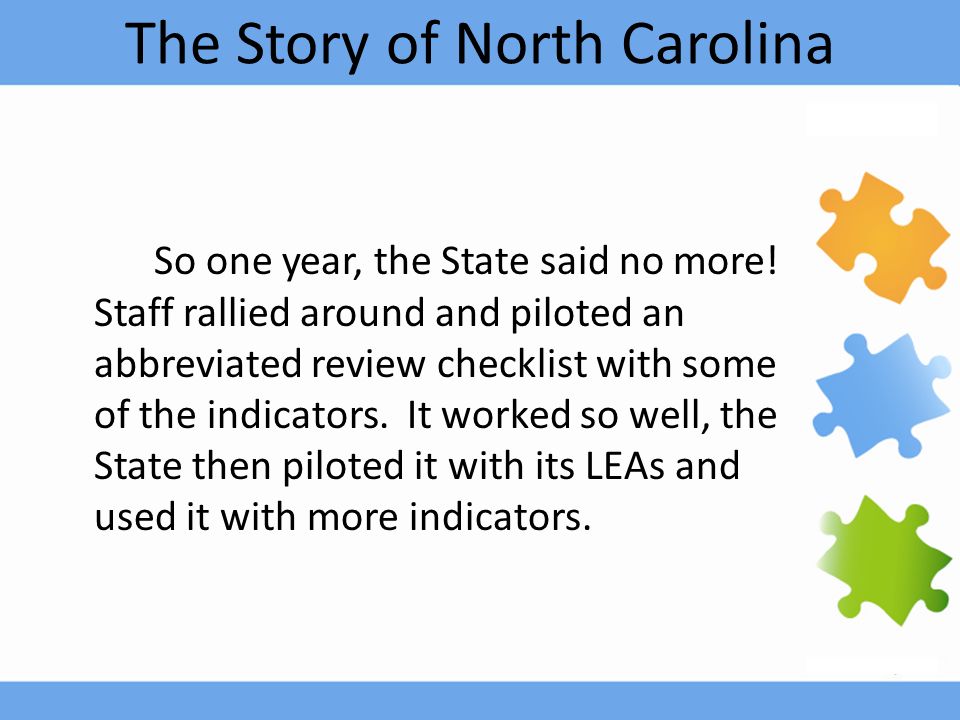 The Story of North Carolina

So one year, the State said no more! Staff rallied around and piloted an abbreviated review checklist with some of the indicators. It worked so well, the State then piloted it with its LEAs and used it with more indicators.